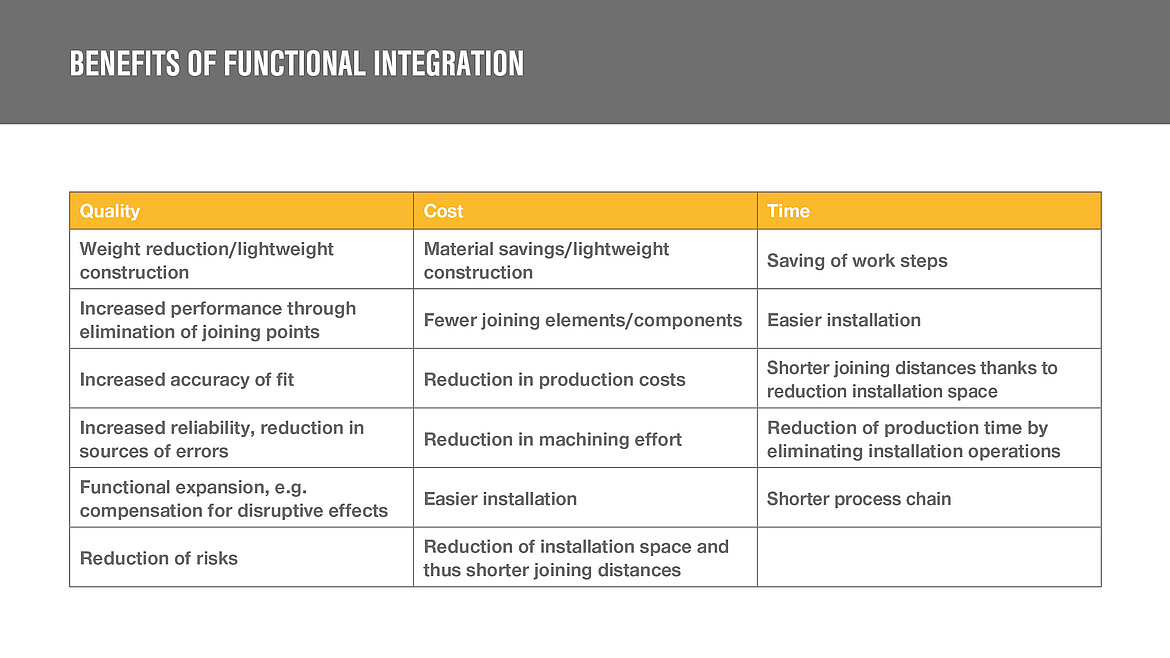 BENEFITS OF FUNCTIONAL INTEGRATION

| Quality | Cost | Time |
|---|---|---|
| Weight reduction/lightweight construction | Material savings/lightweight construction | Saving of work steps |
| Increased performance through elimination of joining points | Fewer joining elements/components | Easier installation |
| Increased accuracy of fit | Reduction in production costs | Shorter joining distances thanks to reduction installation space |
| Increased reliability, reduction in sources of errors | Reduction in machining effort | Reduction of production time by eliminating installation operations |
| Functional expansion, e.g. compensation for disruptive effects | Easier installation | Shorter process chain |
| Reduction of risks | Reduction of installation space and thus shorter joining distances | |